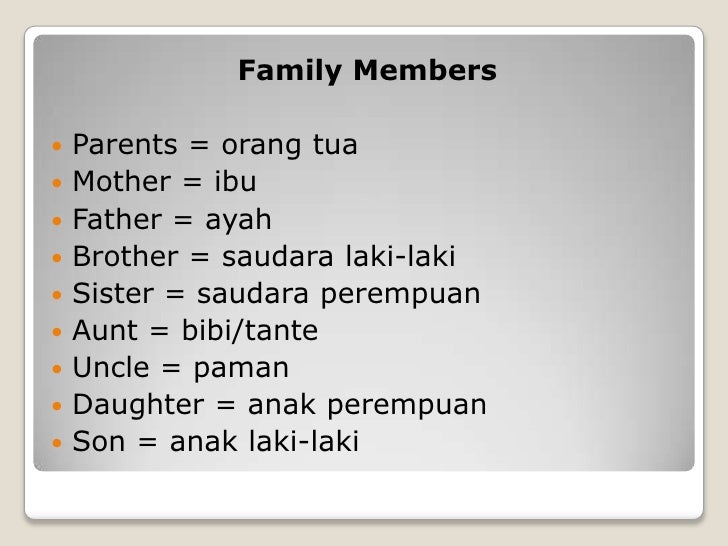 Family Members

- Parents = orang tua
- Mother = ibu
- Father = ayah
- Brother = saudara laki-laki
- Sister = saudara perempuan
- Aunt = bibi/tante
- Uncle = paman
- Daughter = anak perempuan
- Son = anak laki-laki